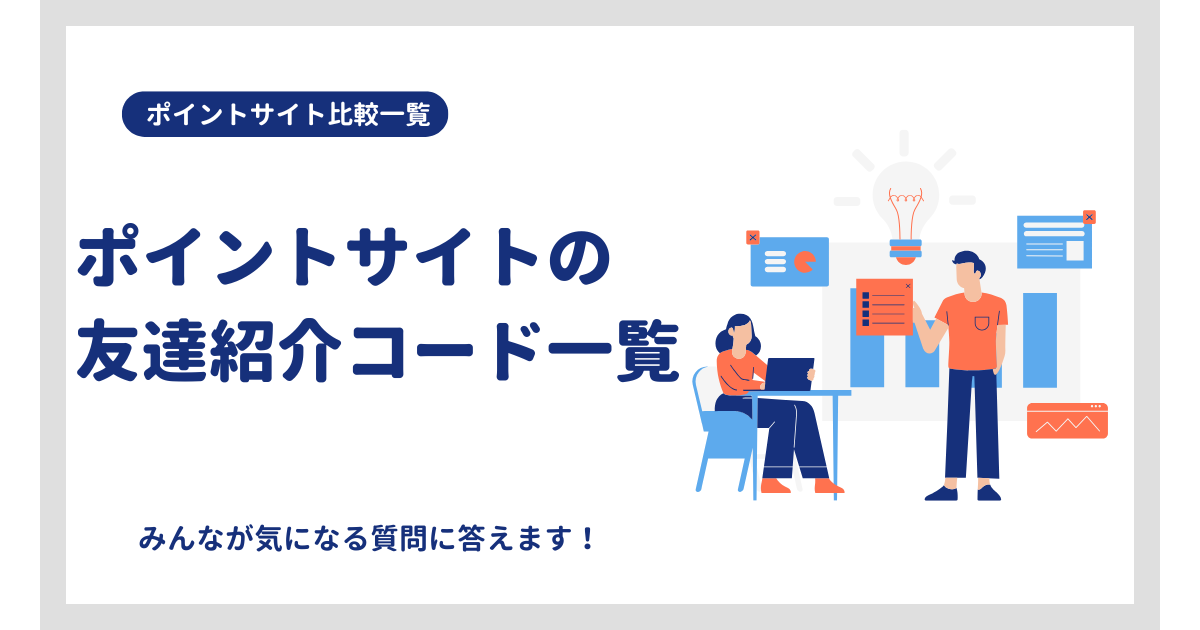 ポイントサイト比較一覧

ポイントサイトの
友達紹介コード一覧

みんなが気になる質問に答えます！